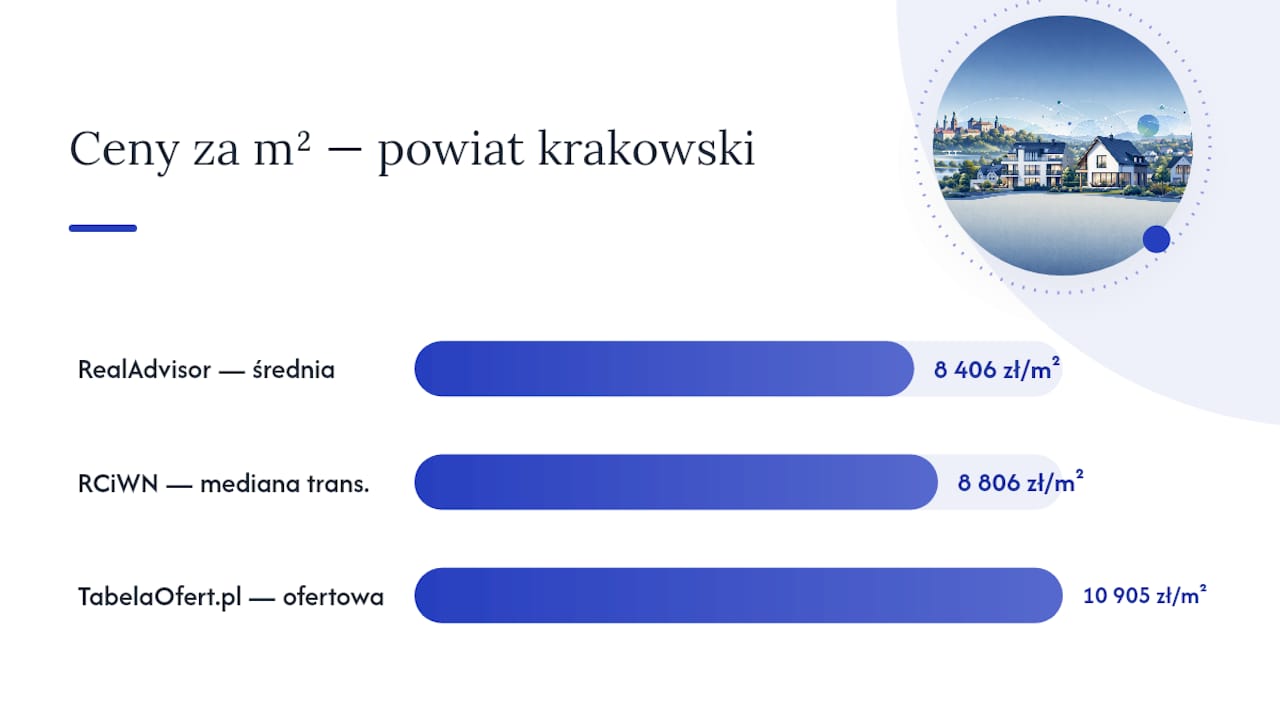 Ceny za m² — powiat krakowski

RealAdvisor — średnia
8 406 zł/m²

RCiWN — mediana trans.
8 806 zł/m²

TabelaOfert.pl — ofertowa
10 905 zł/m²